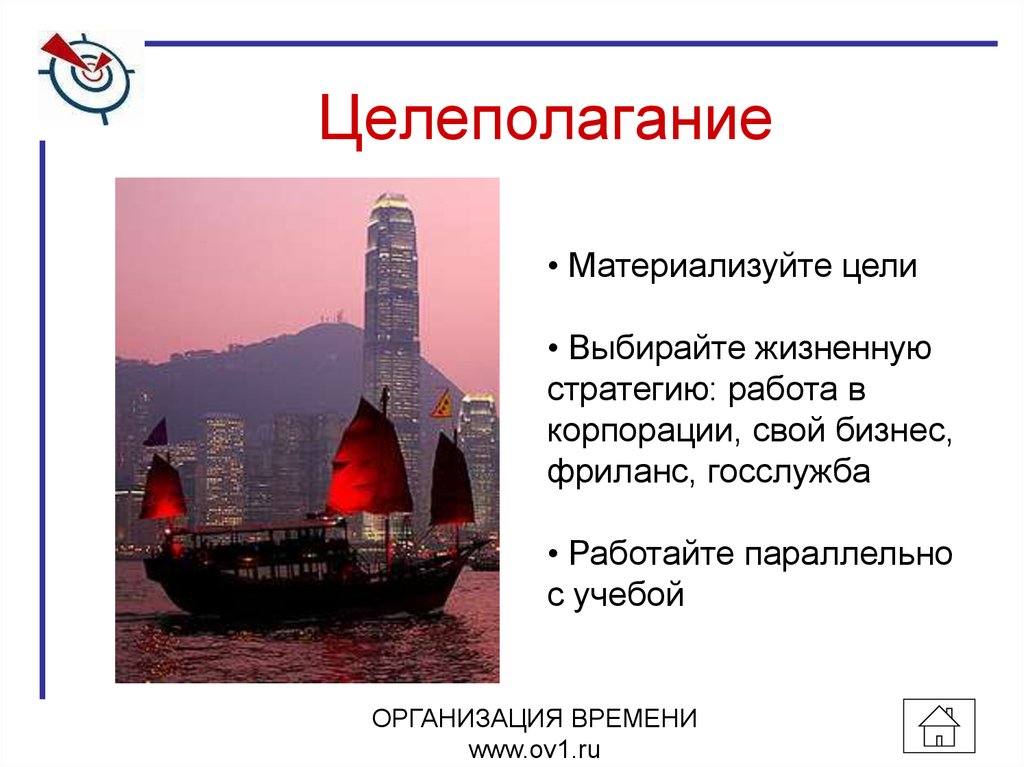 Целеполагание

• Материализуйте цели

• Выбирайте жизненную стратегию: работа в корпорации, свой бизнес, фриланс, госслужба

• Работайте параллельно с учебой

ОРГАНИЗАЦИЯ ВРЕМЕНИ
www.ov1.ru